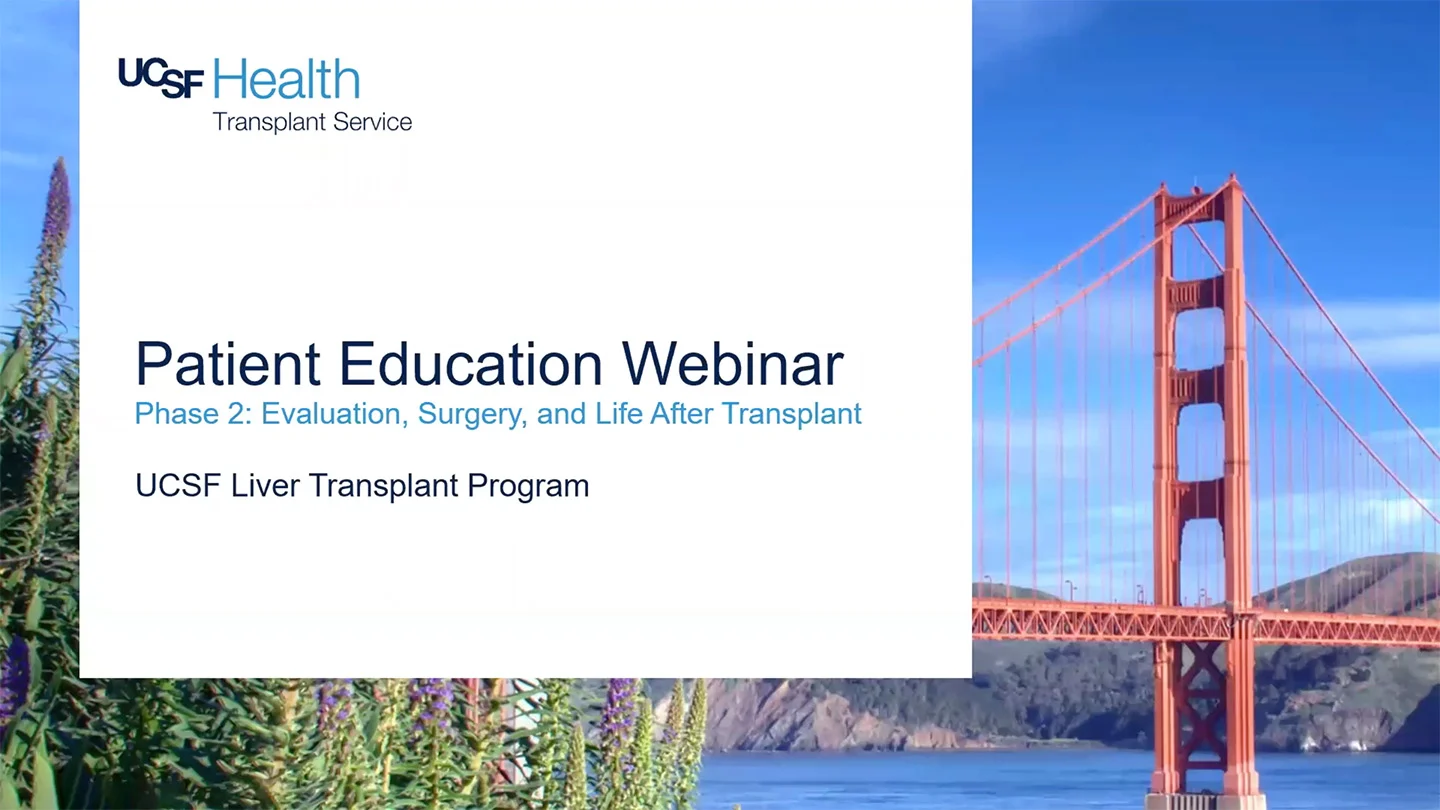 UCSF Health
Transplant Service

Patient Education Webinar
Phase 2: Evaluation, Surgery, and Life After Transplant

UCSF Liver Transplant Program